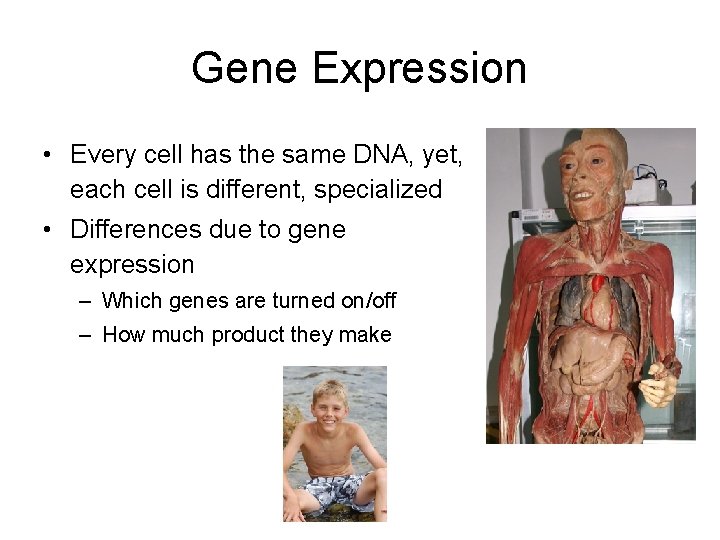 Gene Expression

• Every cell has the same DNA, yet, each cell is different, specialized
• Differences due to gene expression
– Which genes are turned on/off
– How much product they make